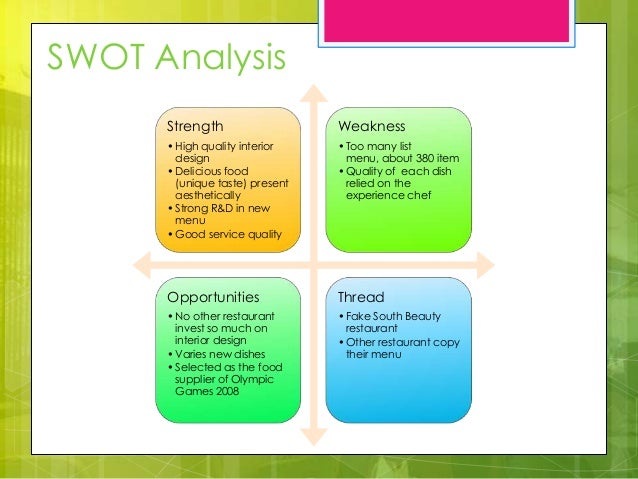 SWOT Analysis

Strength
• High quality interior design
• Delicious food (unique taste) present aesthetically
• Strong R&D in new menu
• Good service quality

Weakness
• Too many list menu, about 380 item
• Quality of each dish relied on the experience chef

Opportunities
• No other restaurant invest so much on interior design
• Varies new dishes
• Selected as the food supplier of Olympic Games 2008

Thread
• Fake South Beauty restaurant
• Other restaurant copy their menu